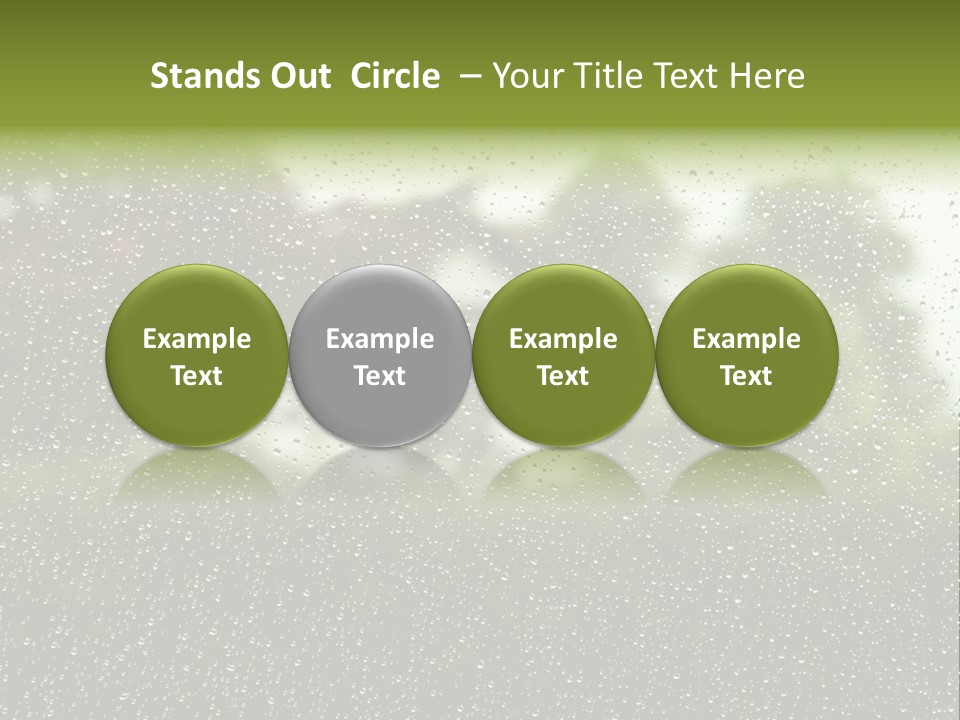 Stands Out Circle – Your Title Text Here

Example Text

Example Text

Example Text

Example Text